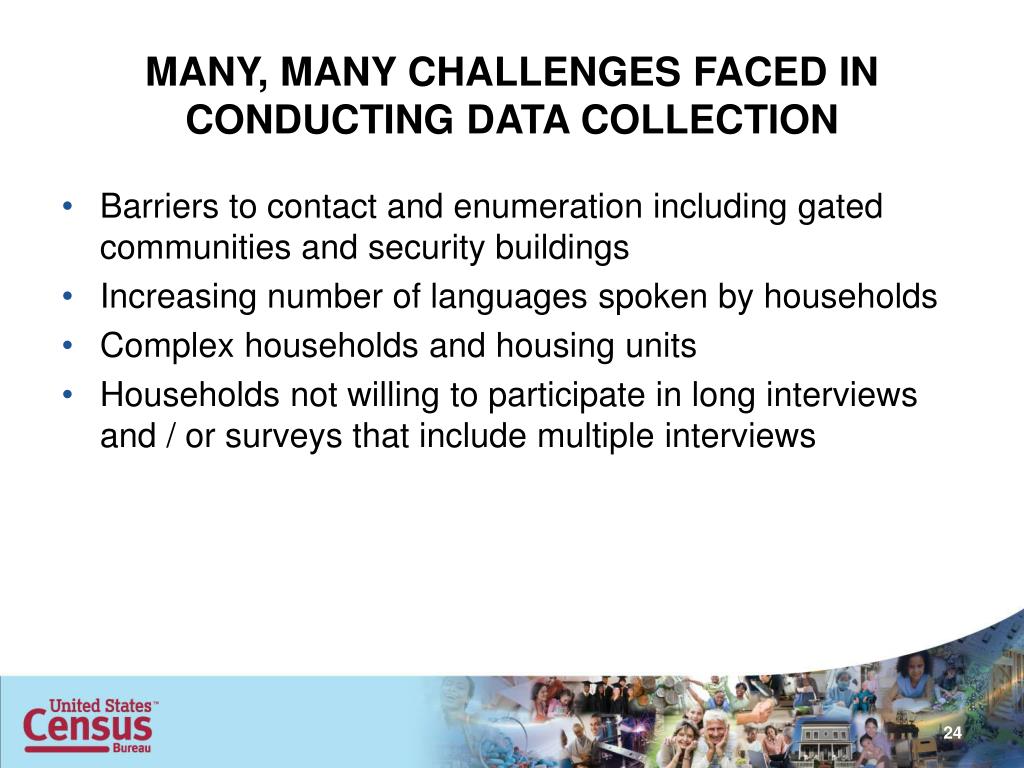 MANY, MANY CHALLENGES FACED IN CONDUCTING DATA COLLECTION

• Barriers to contact and enumeration including gated communities and security buildings
• Increasing number of languages spoken by households
• Complex households and housing units
• Households not willing to participate in long interviews and / or surveys that include multiple interviews

United States™ Census Bureau

24